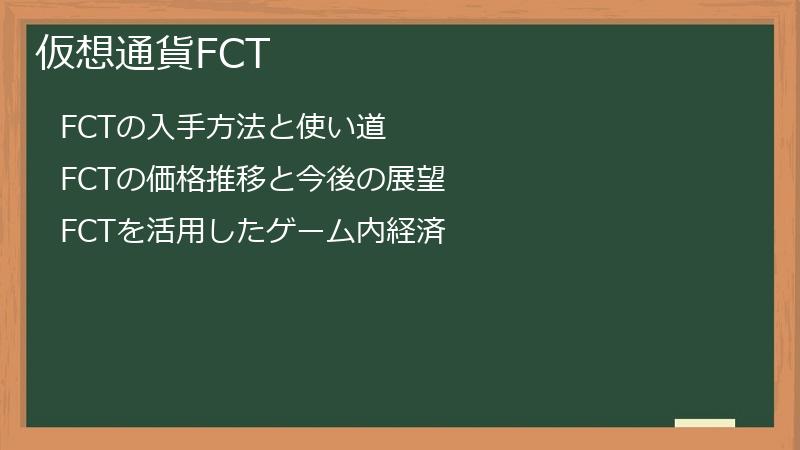 仮想通貨FCT

FCTの入手方法と使い道

FCTの価格推移と今後の展望

FCTを活用したゲーム内経済